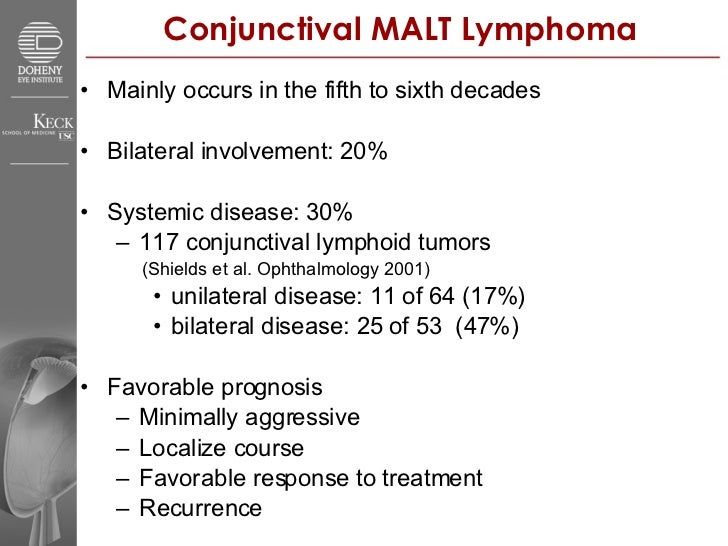 DOHENY
EYE INSTITUTE

KECK
SCHOOL OF MEDICINE USC

Conjunctival MALT Lymphoma

• Mainly occurs in the fifth to sixth decades

• Bilateral involvement: 20%

• Systemic disease: 30%
– 117 conjunctival lymphoid tumors
(Shields et al. Ophthalmology 2001)
• unilateral disease: 11 of 64 (17%)
• bilateral disease: 25 of 53 (47%)

• Favorable prognosis
– Minimally aggressive
– Localize course
– Favorable response to treatment
– Recurrence